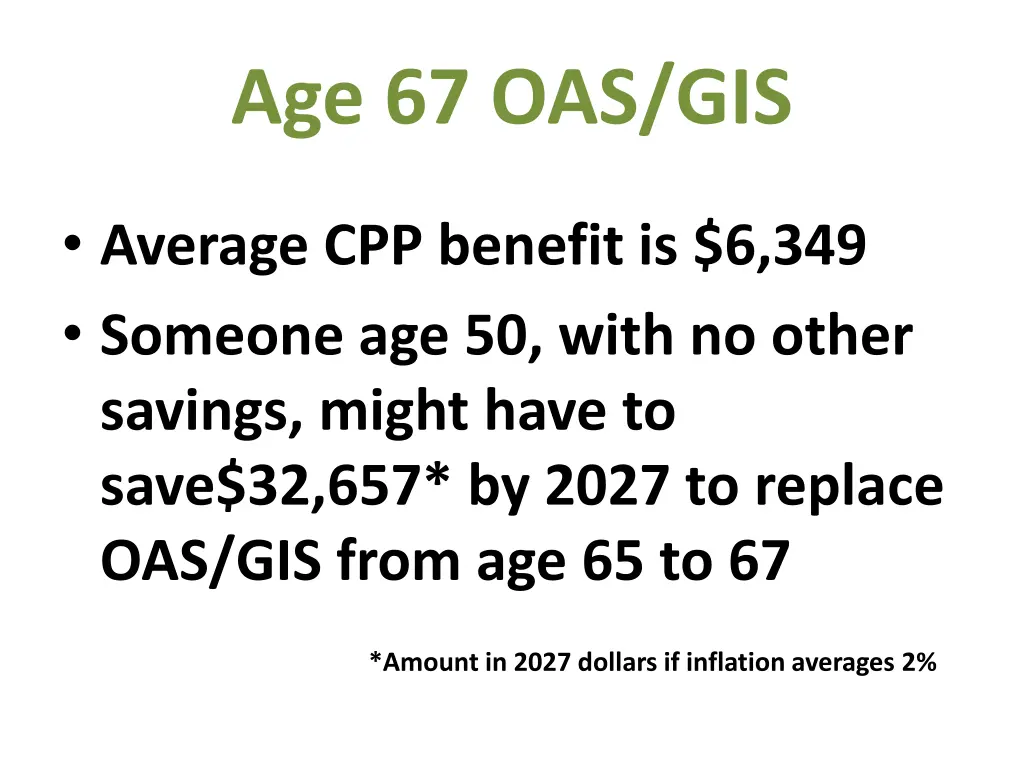 Age 67 OAS/GIS

• Average CPP benefit is \$6,349
• Someone age 50, with no other savings, might have to save\$32,657* by 2027 to replace OAS/GIS from age 65 to 67

*Amount in 2027 dollars if inflation averages 2%